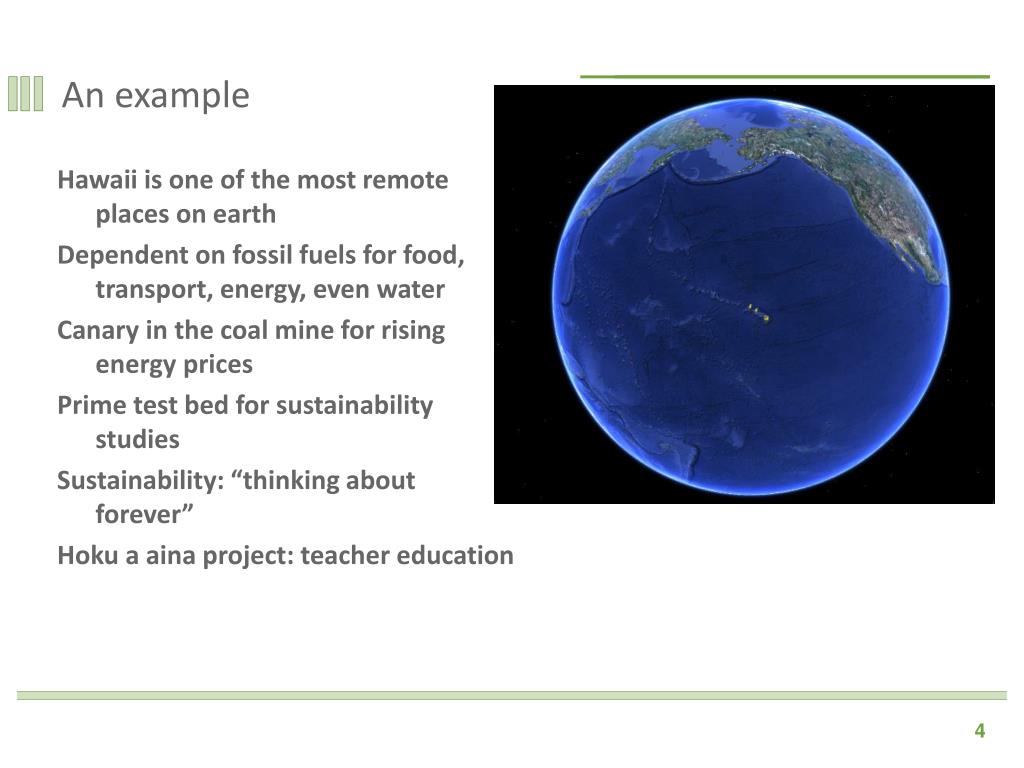 An example

Hawaii is one of the most remote places on earth

Dependent on fossil fuels for food, transport, energy, even water

Canary in the coal mine for rising energy prices

Prime test bed for sustainability studies

Sustainability: “thinking about forever”

Hoku a aina project: teacher education

4